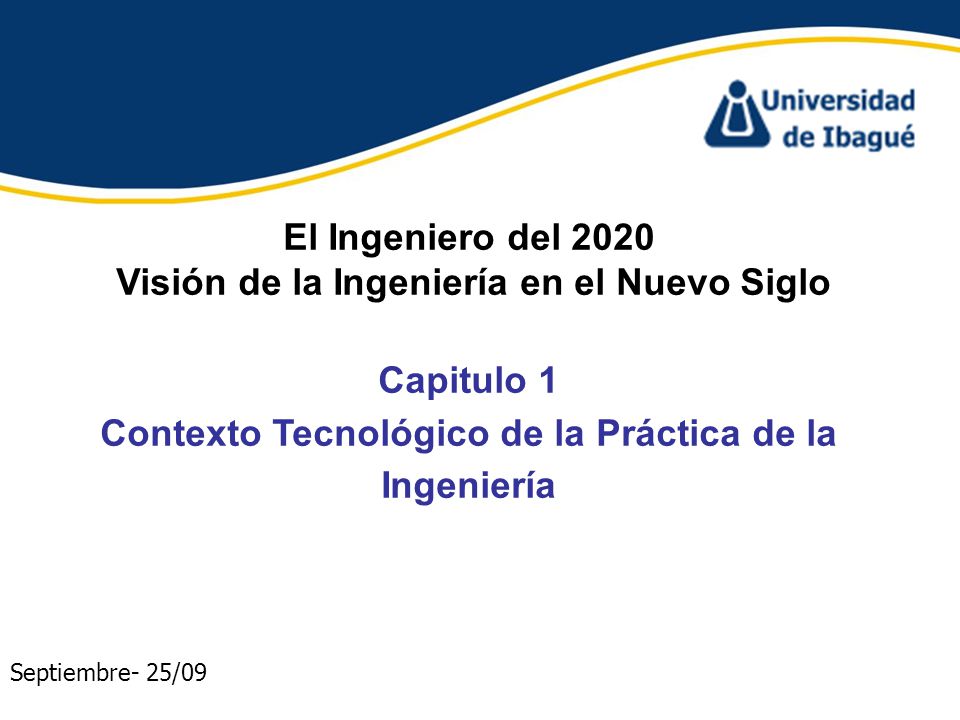 Universidad de Ibagué

El Ingeniero del 2020
Visión de la Ingeniería en el Nuevo Siglo

Capitulo 1
Contexto Tecnológico de la Práctica de la Ingeniería

Septiembre- 25/09